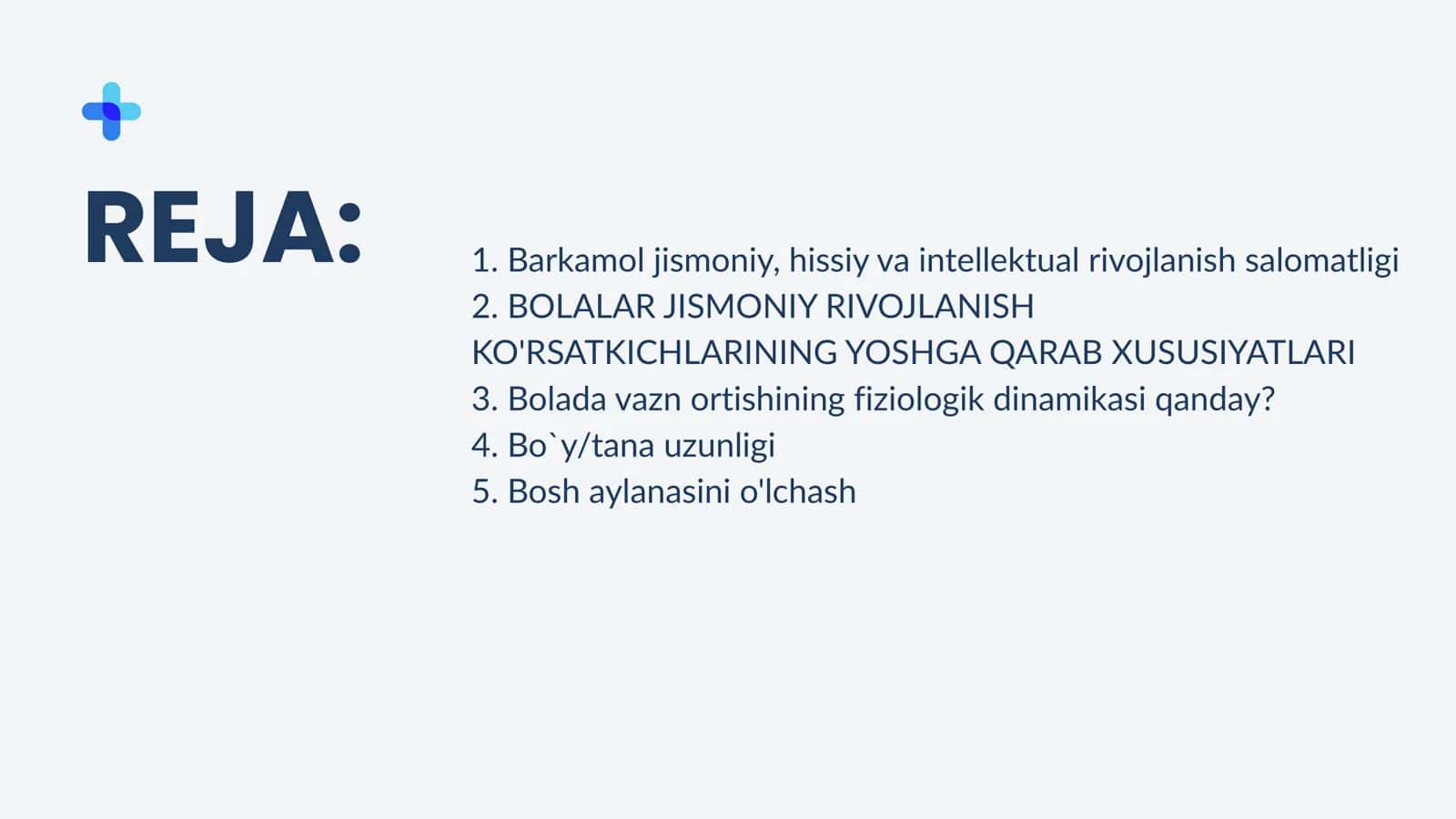 REJA:

1. Barkamol jismoniy, hissiy va intellektual rivojlanish salomatligi
2. BOLALAR JISMONIY RIVOJLANISH KO'RSATKICHLARINING YOSHGA QARAB XUSUSIYATLARI
3. Bolada vazn ortishining fiziologik dinamikasi qanday?
4. Bo`y/tana uzunligi
5. Bosh aylanasini o'lchash